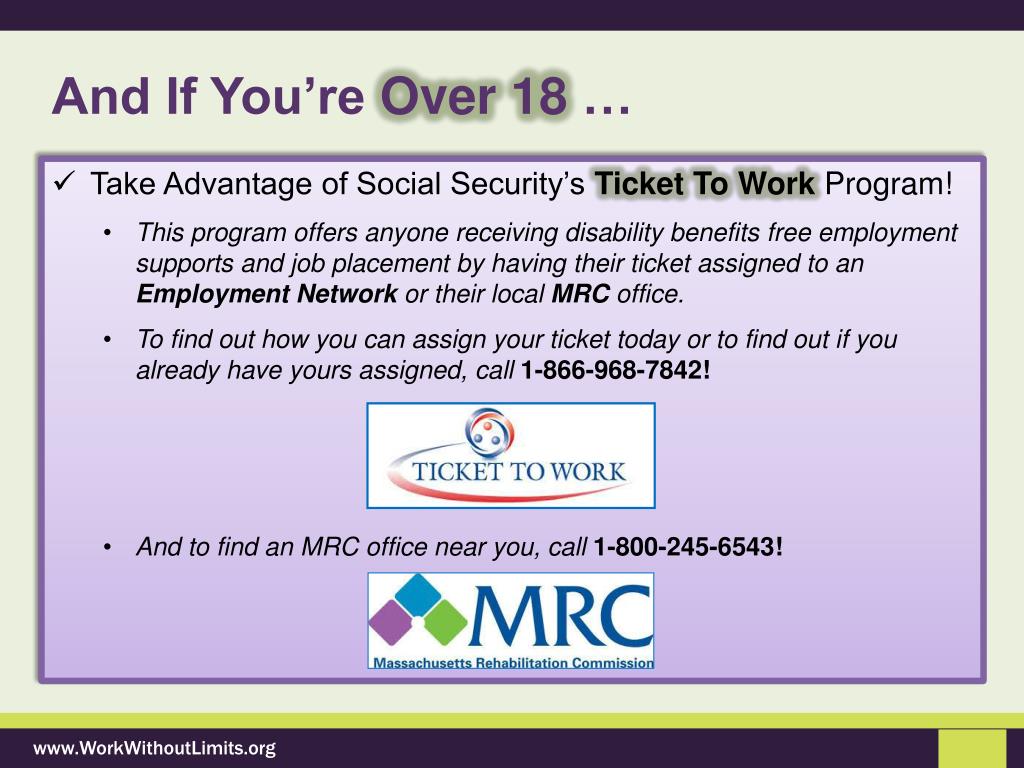 And If You're Over 18 …

✓ Take Advantage of Social Security's Ticket To Work Program!

• This program offers anyone receiving disability benefits free employment supports and job placement by having their ticket assigned to an Employment Network or their local MRC office.

• To find out how you can assign your ticket today or to find out if you already have yours assigned, call 1-866-968-7842!

TICKET TO WORK

• And to find an MRC office near you, call 1-800-245-6543!

MRC
Massachusetts Rehabilitation Commission

www.WorkWithoutLimits.org